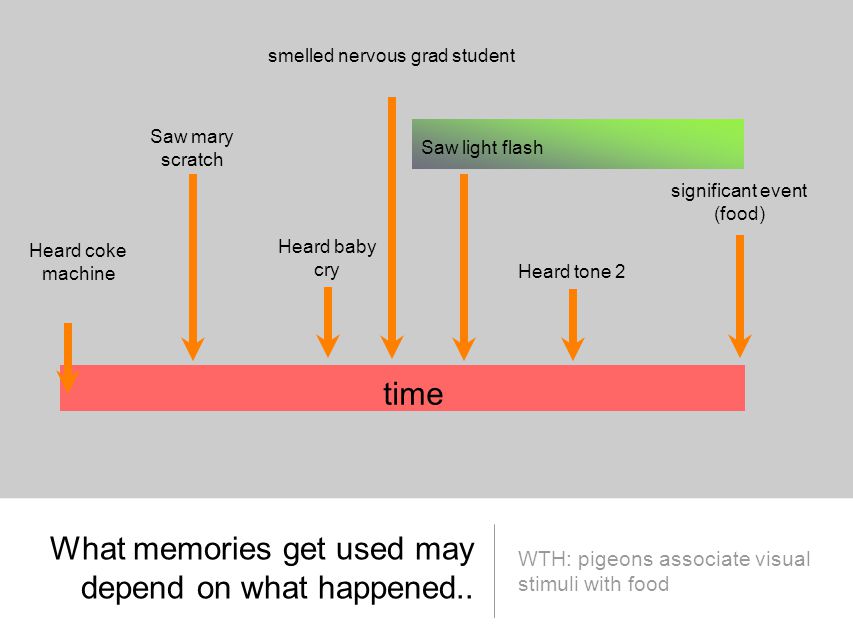 smelled nervous grad student

Saw mary scratch

Saw light flash

significant event (food)

Heard coke machine

Heard baby cry

Heard tone 2

time

What memories get used may depend on what happened..

WTH: pigeons associate visual stimuli with food